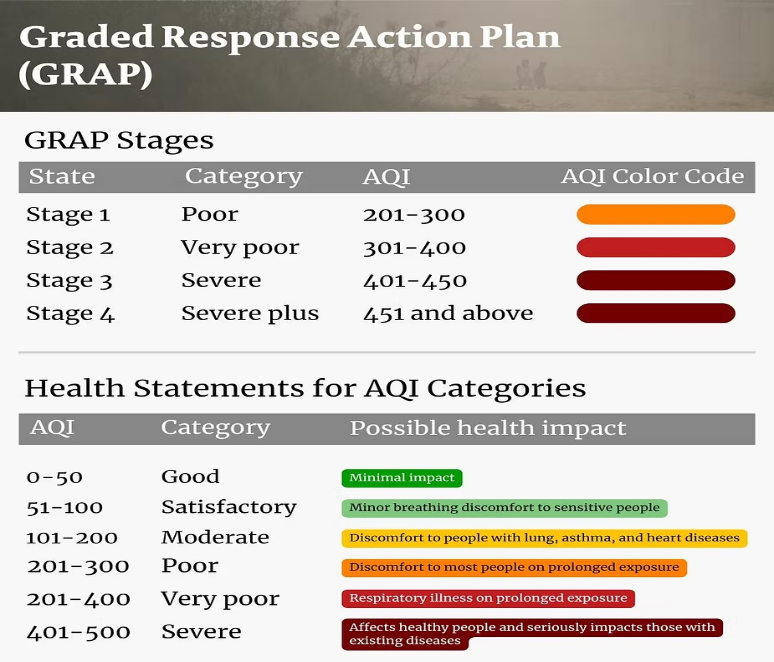 Graded Response Action Plan (GRAP)

GRAP Stages

| State | Category | AQI | AQI Color Code |
|---|---|---|---|
| Stage 1 | Poor | 201-300 | |
| Stage 2 | Very poor | 301-400 | |
| Stage 3 | Severe | 401-450 | |
| Stage 4 | Severe plus | 451 and above | |

Health Statements for AQI Categories

| AQI | Category | Possible health impact |
|---|---|---|
| 0-50 | Good | Minimal impact |
| 51-100 | Satisfactory | Minor breathing discomfort to sensitive people |
| 101-200 | Moderate | Discomfort to people with lung, asthma, and heart diseases |
| 201-300 | Poor | Discomfort to most people on prolonged exposure |
| 201-400 | Very poor | Respiratory illness on prolonged exposure |
| 401-500 | Severe | Affects healthy people and seriously impacts those with existing diseases |